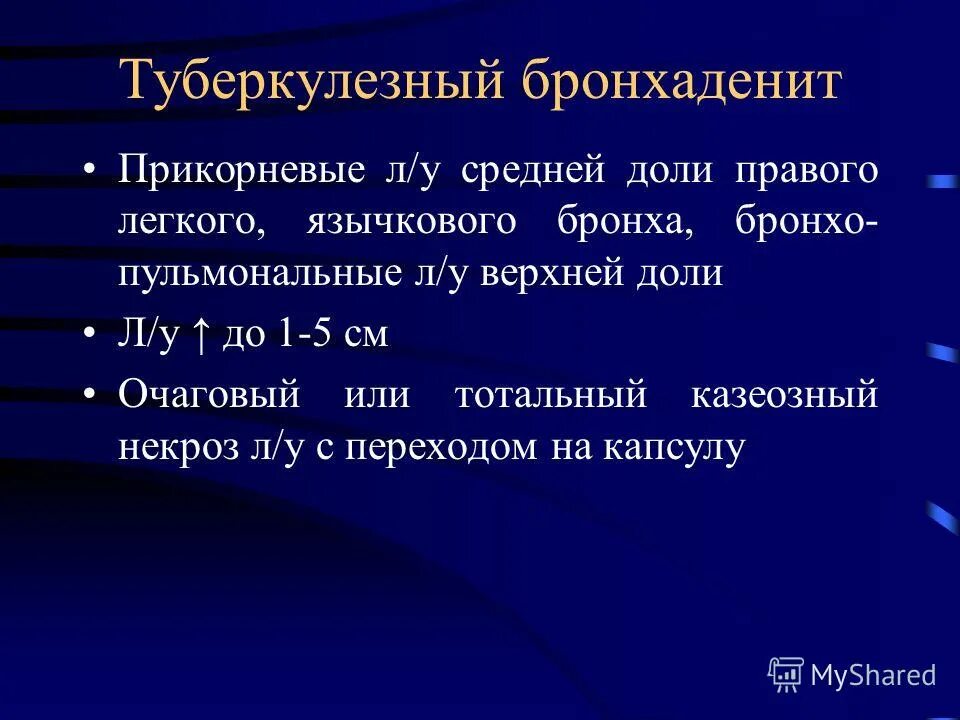 Туберкулезный бронхаденит

• Прикорневые л/у средней доли правого легкого, язычкового бронха, бронхопульмональные л/у верхней доли

• Л/у ↑ до 1-5 см

• Очаговый или тотальный казеозный некроз л/у с переходом на капсулу

MyShared